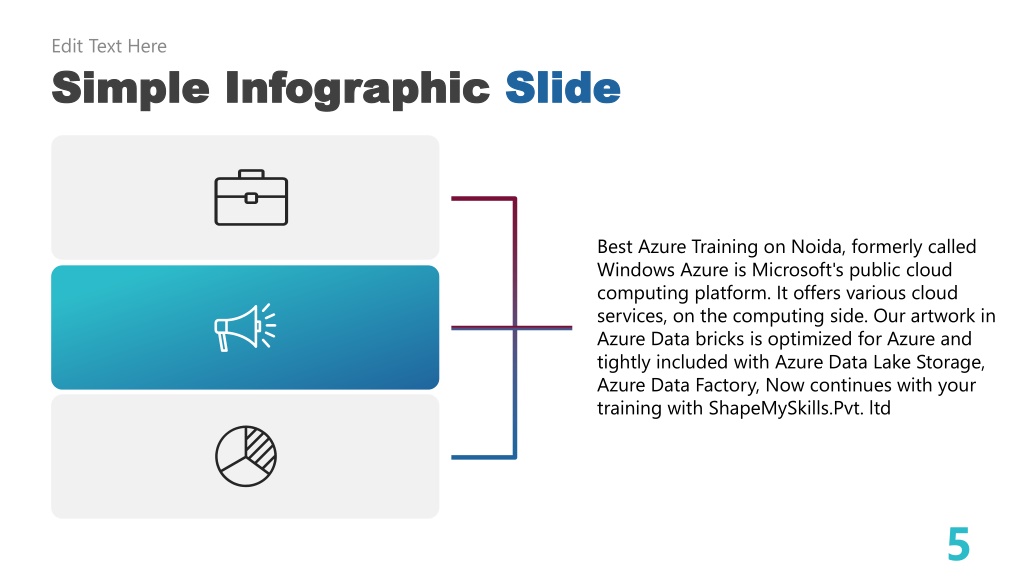 Edit Text Here

Simple Infographic Slide

Best Azure Training on Noida, formerly called Windows Azure is Microsoft's public cloud computing platform. It offers various cloud services, on the computing side. Our artwork in Azure Data bricks is optimized for Azure and tightly included with Azure Data Lake Storage, Azure Data Factory, Now continues with your training with ShapeMySkills.Pvt. ltd

5